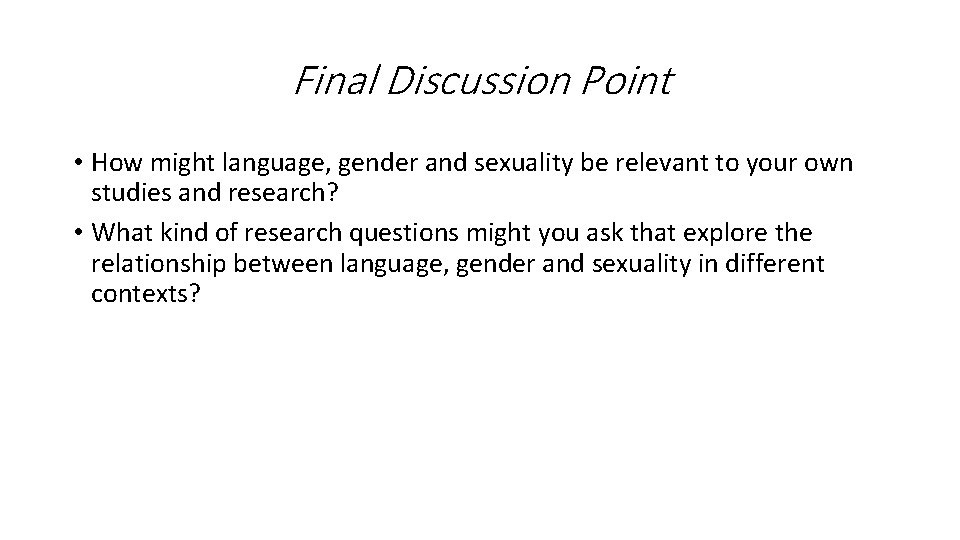 Final Discussion Point

• How might language, gender and sexuality be relevant to your own studies and research?
• What kind of research questions might you ask that explore the relationship between language, gender and sexuality in different contexts?